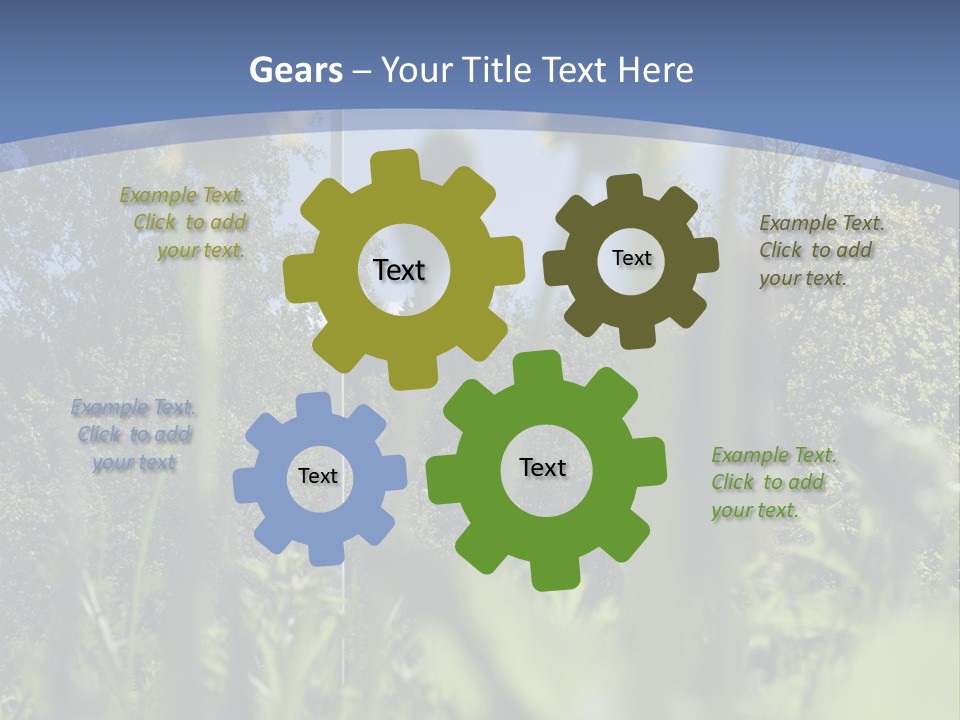 Gears – Your Title Text Here

Example Text. Click to add your text.

Text

Text

Example Text. Click to add your text.

Example Text. Click to add your text

Text

Text

Example Text. Click to add your text.